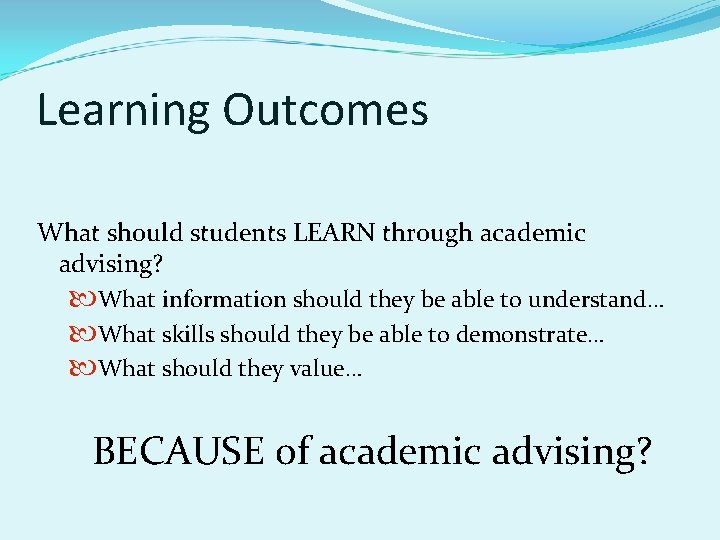 Learning Outcomes

What should students LEARN through academic advising?

What information should they be able to understand…

What skills should they be able to demonstrate…

What should they value…

BECAUSE of academic advising?